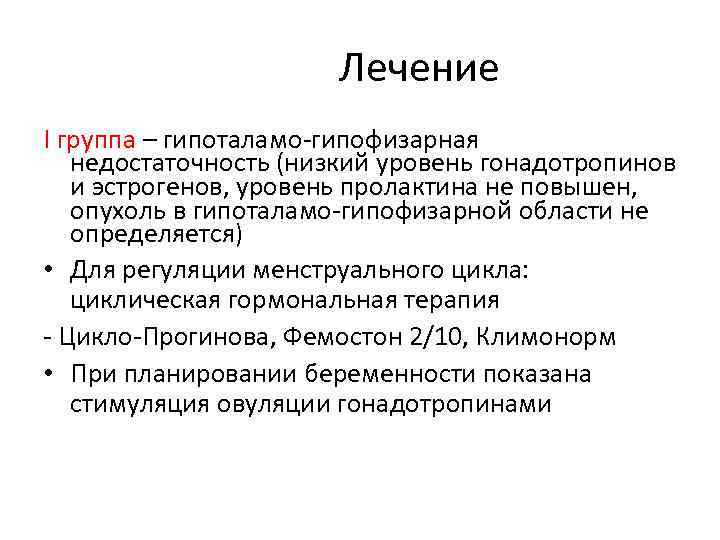 Лечение

I группа – гипоталамо-гипофизарная недостаточность (низкий уровень гонадотропинов и эстрогенов, уровень пролактина не повышен, опухоль в гипоталамо-гипофизарной области не определяется)

• Для регуляции менструального цикла: циклическая гормональная терапия

- Цикло-Прогинова, Фемостон 2/10, Климонорм

• При планировании беременности показана стимуляция овуляции гонадотропинами